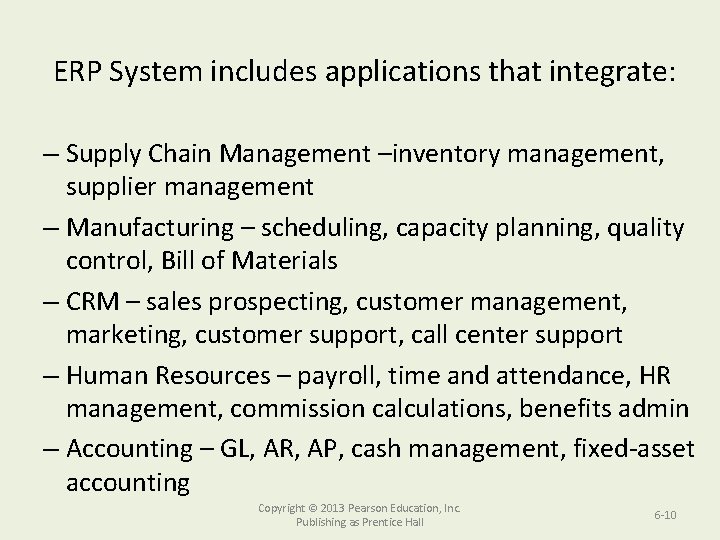 ERP System includes applications that integrate:

– Supply Chain Management –inventory management, supplier management

– Manufacturing – scheduling, capacity planning, quality control, Bill of Materials

– CRM – sales prospecting, customer management, marketing, customer support, call center support

– Human Resources – payroll, time and attendance, HR management, commission calculations, benefits admin

– Accounting – GL, AR, AP, cash management, fixed-asset accounting

Copyright © 2013 Pearson Education, Inc. Publishing as Prentice Hall

6-10